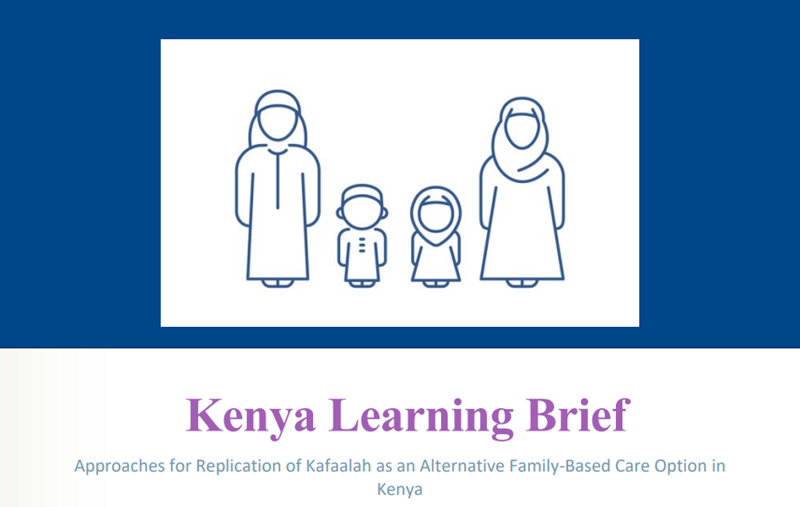 Kenya Learning Brief

Approaches for Replication of Kafaalah as an Alternative Family-Based Care Option in Kenya